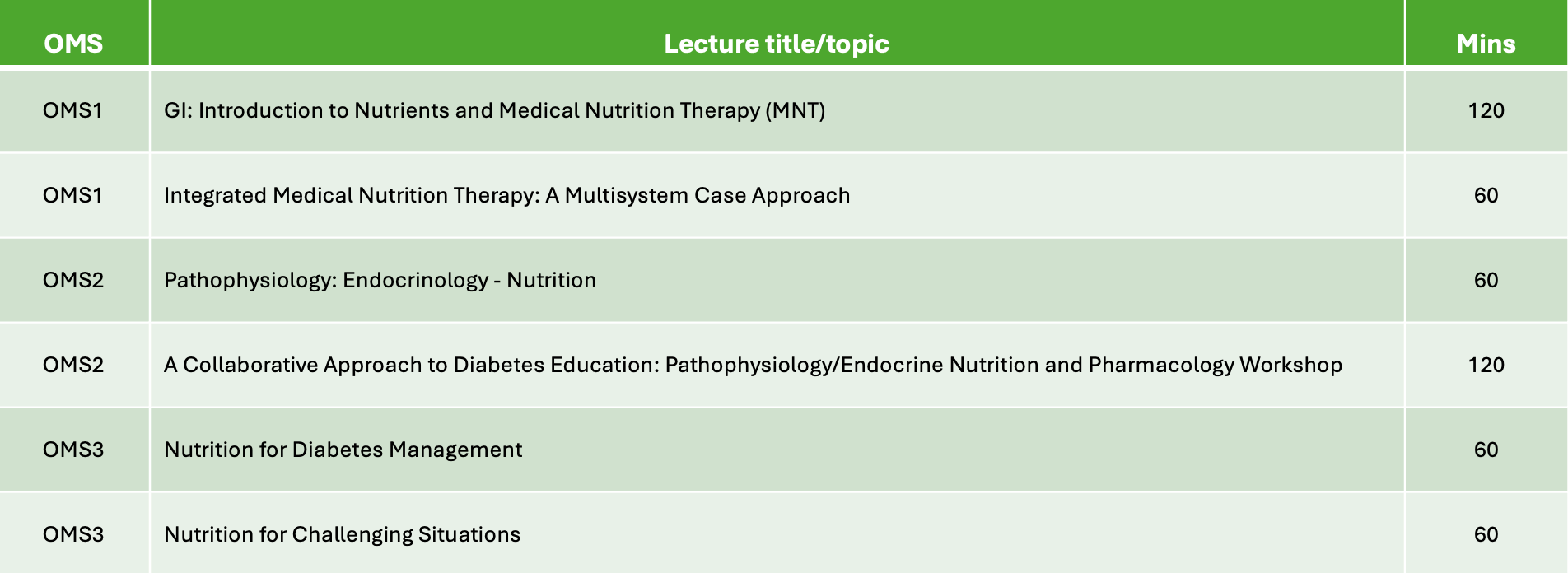 | OMS | Lecture title/topic | Mins |
|---|---|---|
| OMS1 | GI: Introduction to Nutrients and Medical Nutrition Therapy (MNT) | 120 |
| OMS1 | Integrated Medical Nutrition Therapy: A Multisystem Case Approach | 60 |
| OMS2 | Pathophysiology: Endocrinology - Nutrition | 60 |
| OMS2 | A Collaborative Approach to Diabetes Education: Pathophysiology/Endocrine Nutrition and Pharmacology Workshop | 120 |
| OMS3 | Nutrition for Diabetes Management | 60 |
| OMS3 | Nutrition for Challenging Situations | 60 |